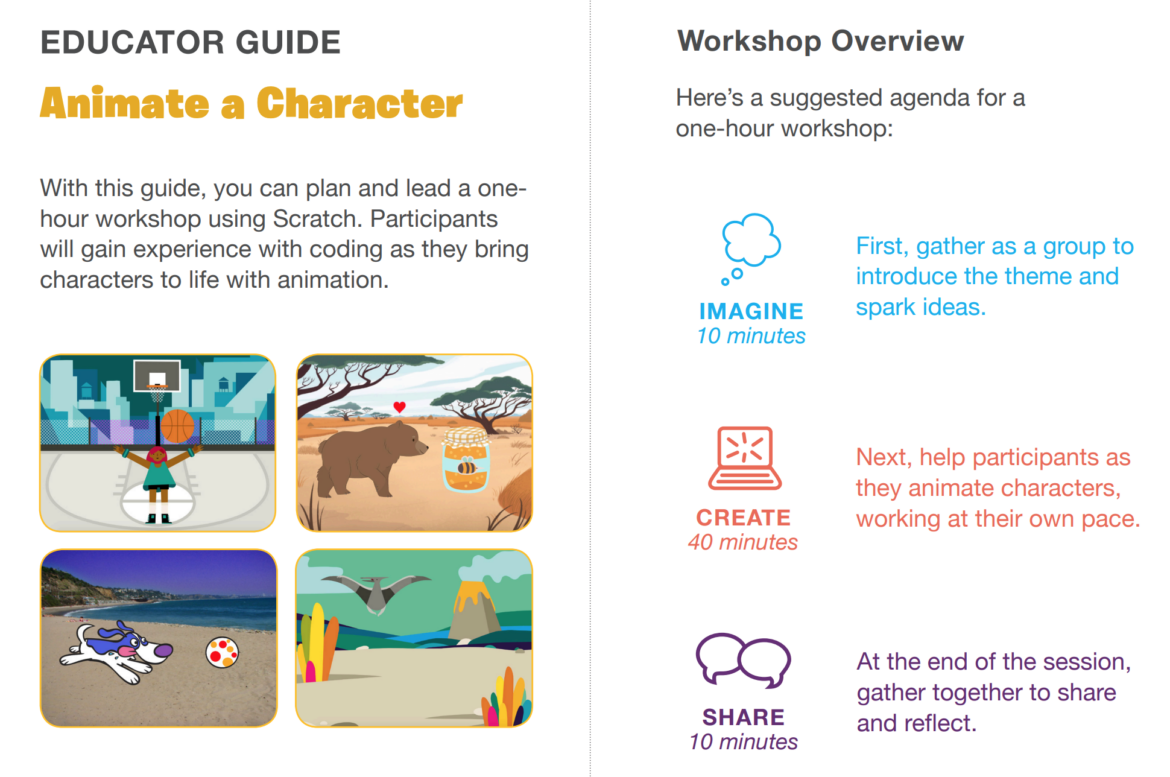 EDUCATOR GUIDE

Animate a Character

With this guide, you can plan and lead a one-hour workshop using Scratch. Participants will gain experience with coding as they bring characters to life with animation.

Workshop Overview

Here's a suggested agenda for a one-hour workshop:

IMAGINE
10 minutes

First, gather as a group to introduce the theme and spark ideas.

CREATE
40 minutes

Next, help participants as they animate characters, working at their own pace.

SHARE
10 minutes

At the end of the session, gather together to share and reflect.